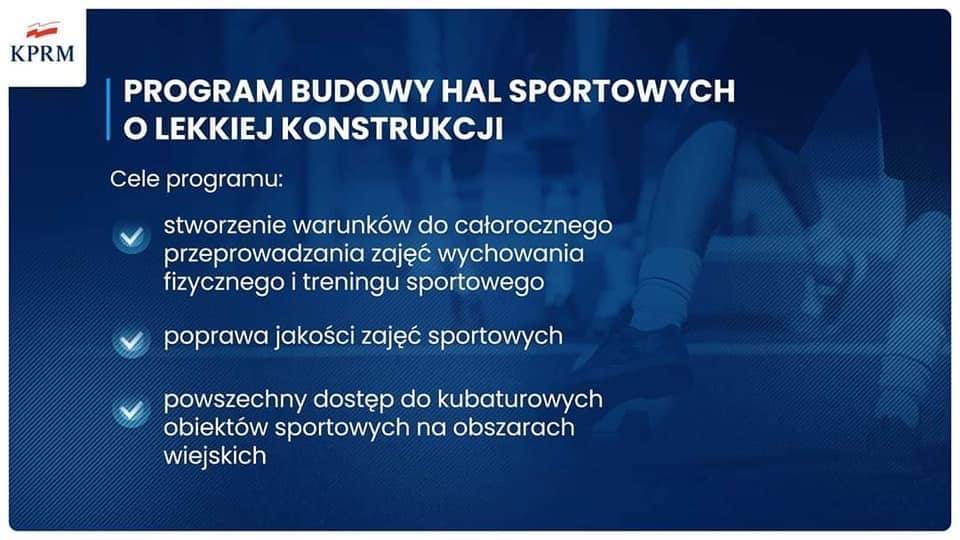 KPRM

PROGRAM BUDOWY HAL SPORTOWYCH O LEKKIEJ KONSTRUKCJI

Cele programu:

stworzenie warunków do całorocznego przeprowadzania zajęć wychowania fizycznego i treningu sportowego

poprawa jakości zajęć sportowych

powszechny dostęp do kubaturowych obiektów sportowych na obszarach wiejskich